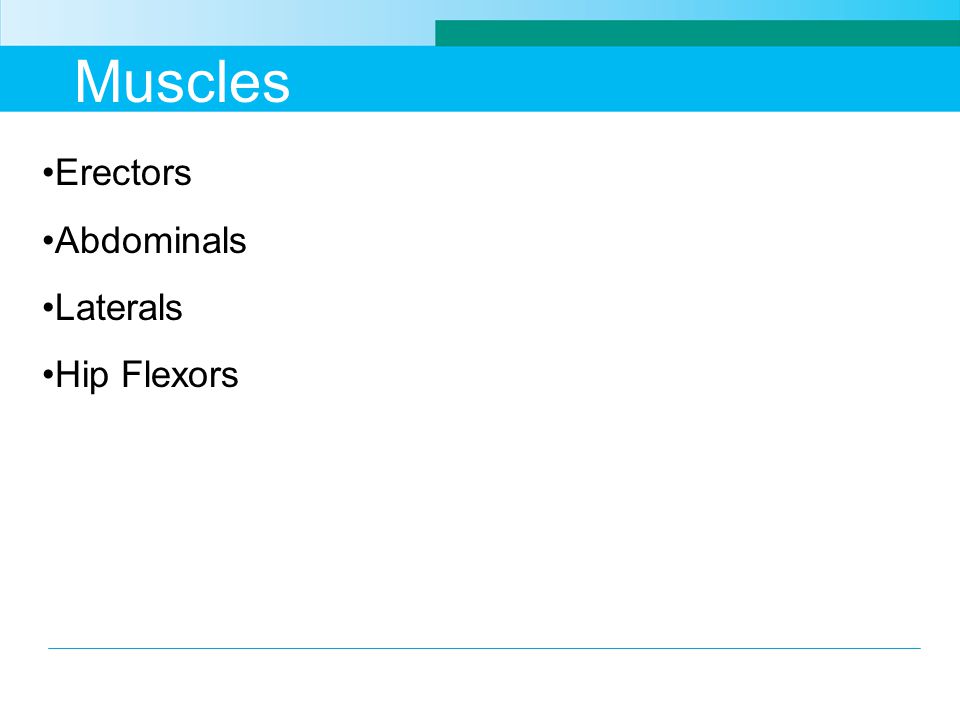 Muscles

•Erectors

•Abdominals

•Laterals

•Hip Flexors